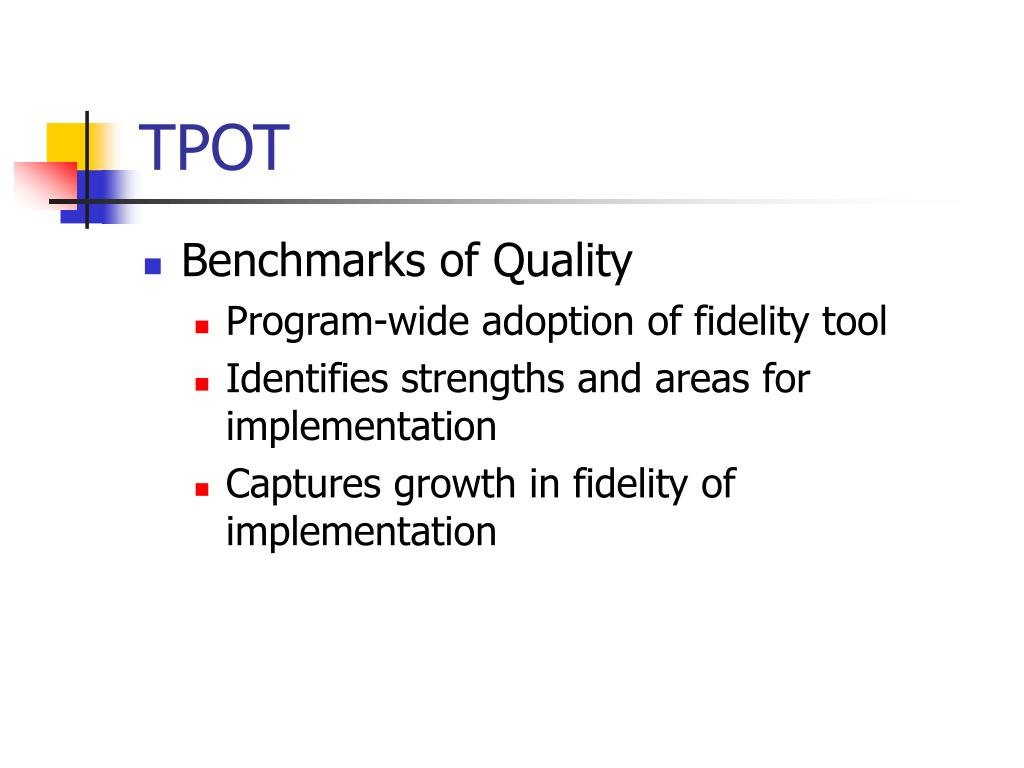 TPOT

Benchmarks of Quality
Program-wide adoption of fidelity tool
Identifies strengths and areas for implementation
Captures growth in fidelity of implementation